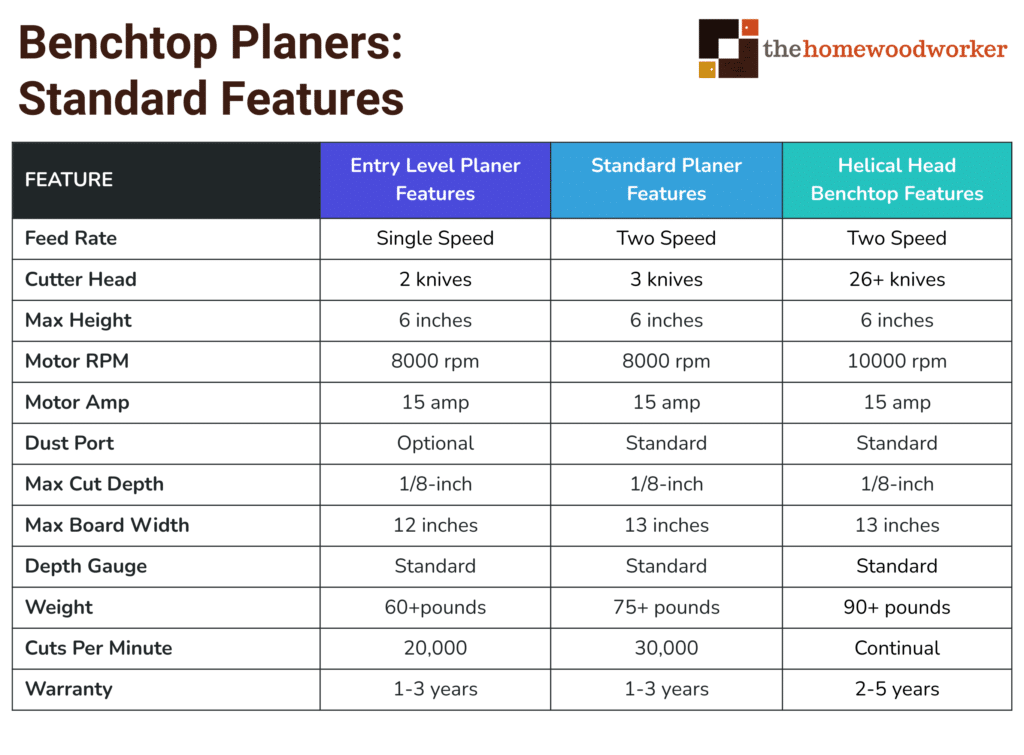 Benchtop Planers: Standard Features

thehomewoodworker

| FEATURE | Entry Level Planer Features | Standard Planer Features | Helical Head Benchtop Features |
|---|---|---|---|
| Feed Rate | Single Speed | Two Speed | Two Speed |
| Cutter Head | 2 knives | 3 knives | 26+ knives |
| Max Height | 6 inches | 6 inches | 6 inches |
| Motor RPM | 8000 rpm | 8000 rpm | 10000 rpm |
| Motor Amp | 15 amp | 15 amp | 15 amp |
| Dust Port | Optional | Standard | Standard |
| Max Cut Depth | 1/8-inch | 1/8-inch | 1/8-inch |
| Max Board Width | 12 inches | 13 inches | 13 inches |
| Depth Gauge | Standard | Standard | Standard |
| Weight | 60+pounds | 75+ pounds | 90+ pounds |
| Cuts Per Minute | 20,000 | 30,000 | Continual |
| Warranty | 1-3 years | 1-3 years | 2-5 years |